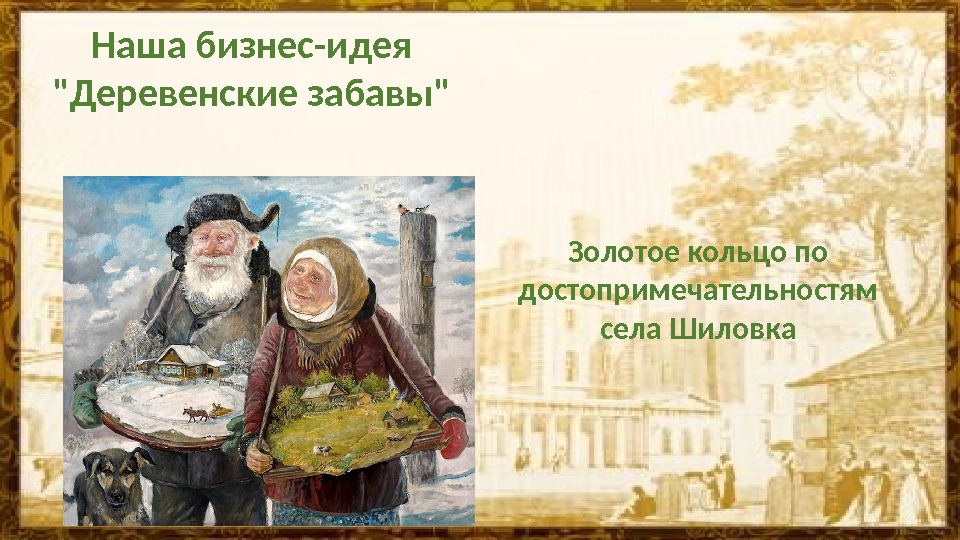 Наша бизнес-идея "Деревенские забавы"

Золотое кольцо по достопримечательностям села Шиловка